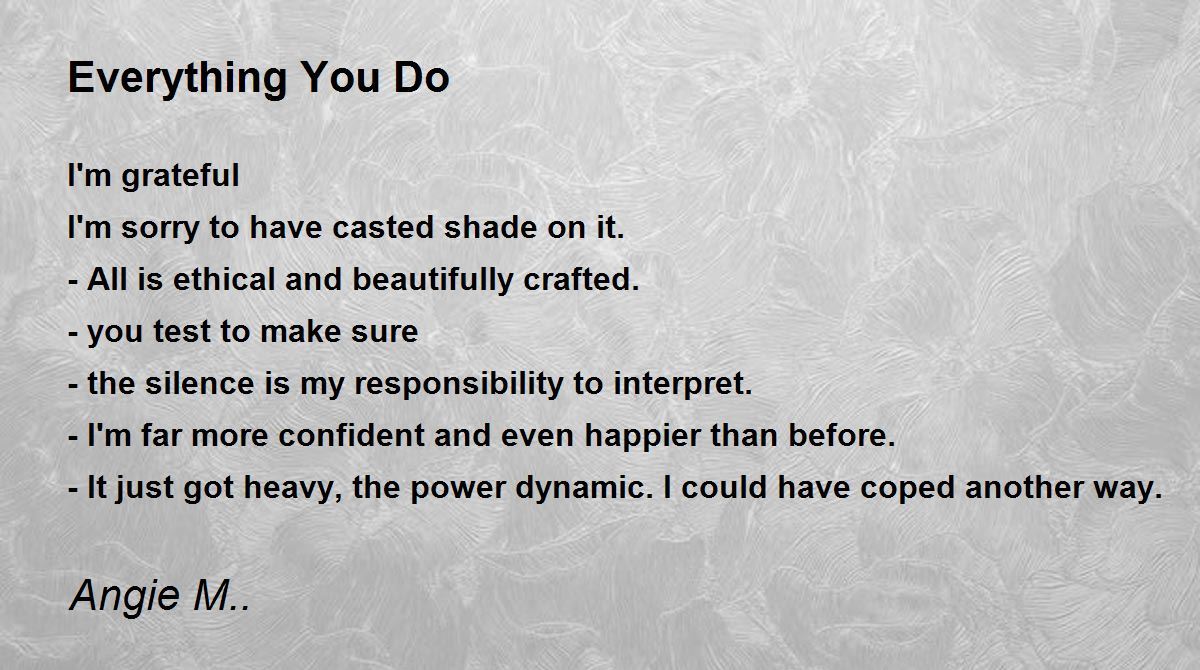 Everything You Do

I'm grateful
I'm sorry to have casted shade on it.
- All is ethical and beautifully crafted.
- you test to make sure
- the silence is my responsibility to interpret.
- I'm far more confident and even happier than before.
- It just got heavy, the power dynamic. I could have coped another way.

Angie M..